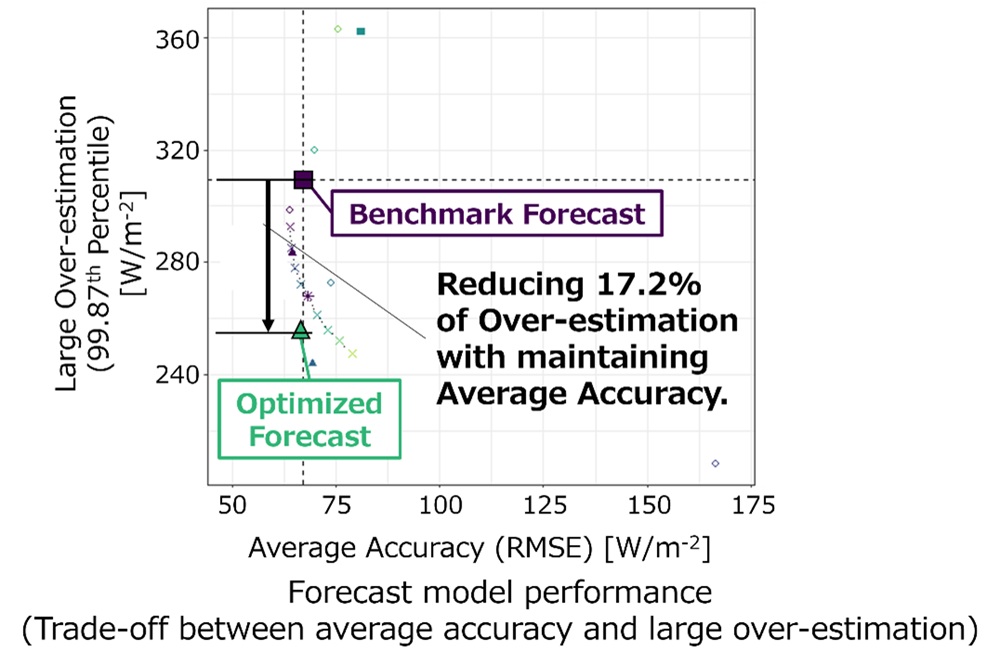 Large Over-estimation (99.87$^{th}$ Percentile) [W/m$^{-2}$]

360
320
280
240

Benchmark Forecast

Reducing 17.2% of Over-estimation with maintaining Average Accuracy.

Optimized Forecast

50 75 100 125 150 175

Average Accuracy (RMSE) [W/m$^{-2}$]

Forecast model performance
(Trade-off between average accuracy and large over-estimation)